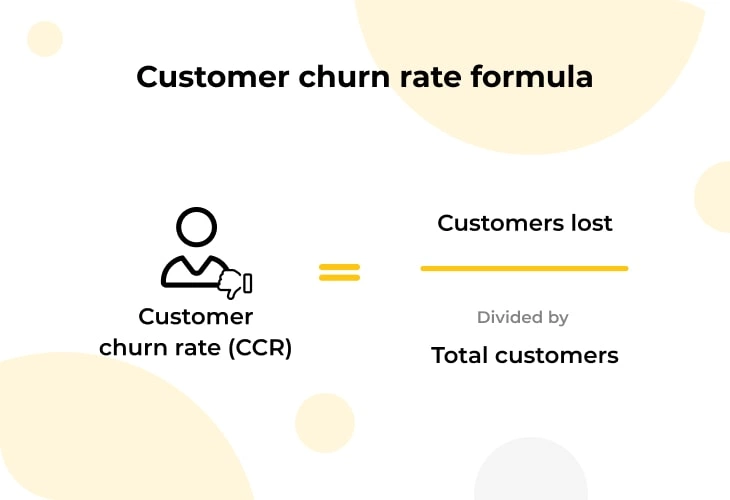 Customer churn rate formula

Customer churn rate (CCR)

=

Customers lost

Divided by

Total customers